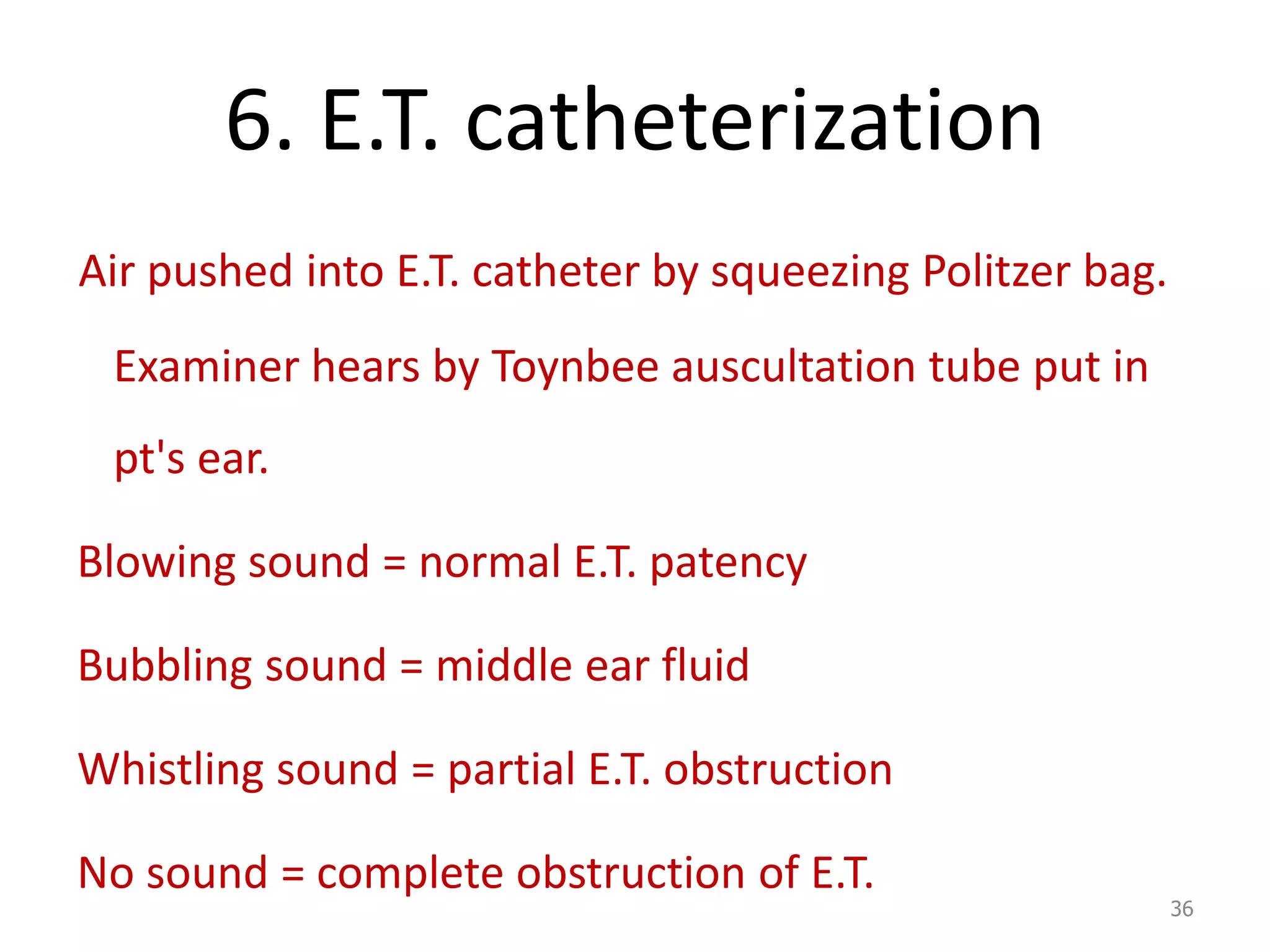 6. E.T. catheterization

Air pushed into E.T. catheter by squeezing Politzer bag. Examiner hears by Toynbee auscultation tube put in pt's ear.

Blowing sound = normal E.T. patency

Bubbling sound = middle ear fluid

Whistling sound = partial E.T. obstruction

No sound = complete obstruction of E.T.

36